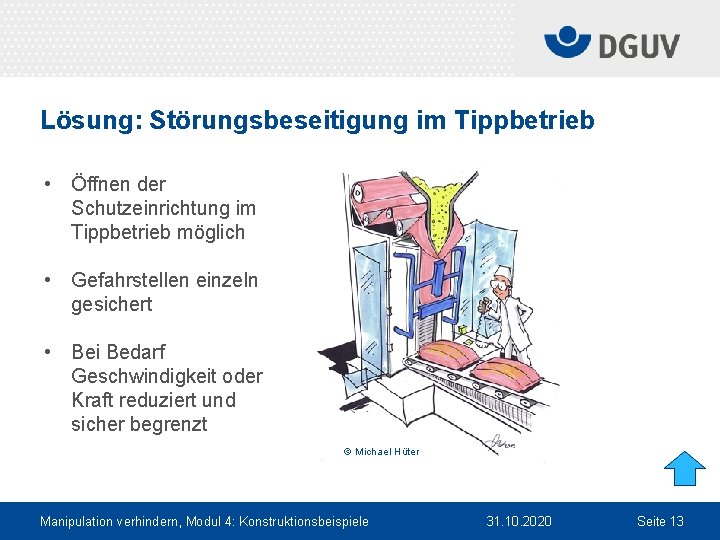 DGUV

Lösung: Störungsbeseitigung im Tippbetrieb

• Öffnen der Schutzeinrichtung im Tippbetrieb möglich

• Gefahrstellen einzeln gesichert

• Bei Bedarf Geschwindigkeit oder Kraft reduziert und sicher begrenzt

© Michael Hüter

Manipulation verhindern, Modul 4: Konstruktionsbeispiele 31.10.2020 Seite 13